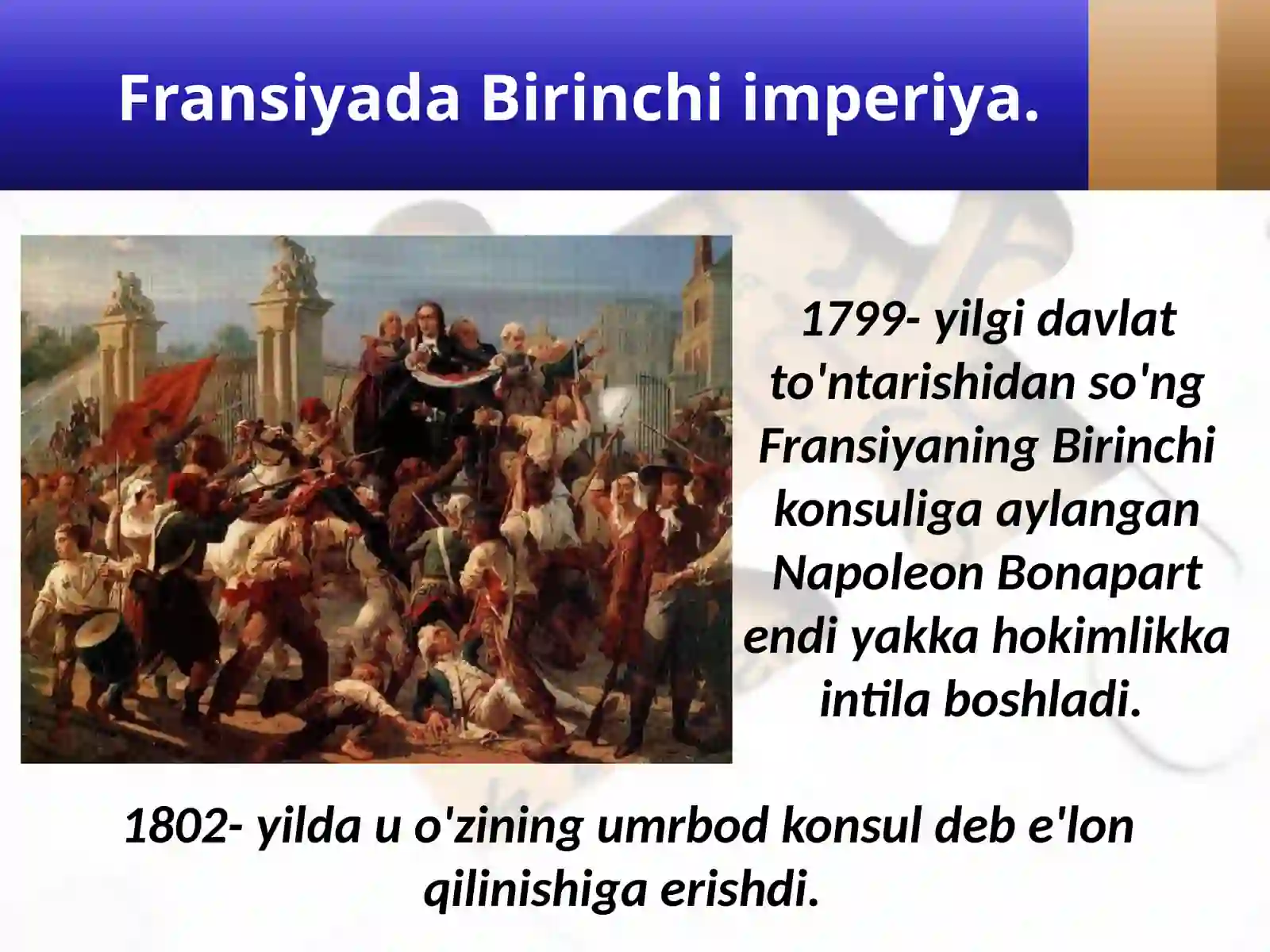 Fransiyada Birinchi imperiya.

1799- yilgi davlat to'ntarishidan so'ng Fransiyaning Birinchi konsuliga aylangan Napoleon Bonapart endi yakka hokimlikka intila boshladi.

1802- yilda u o'zining umrbod konsul deb e'lon qilinishiga erishdi.